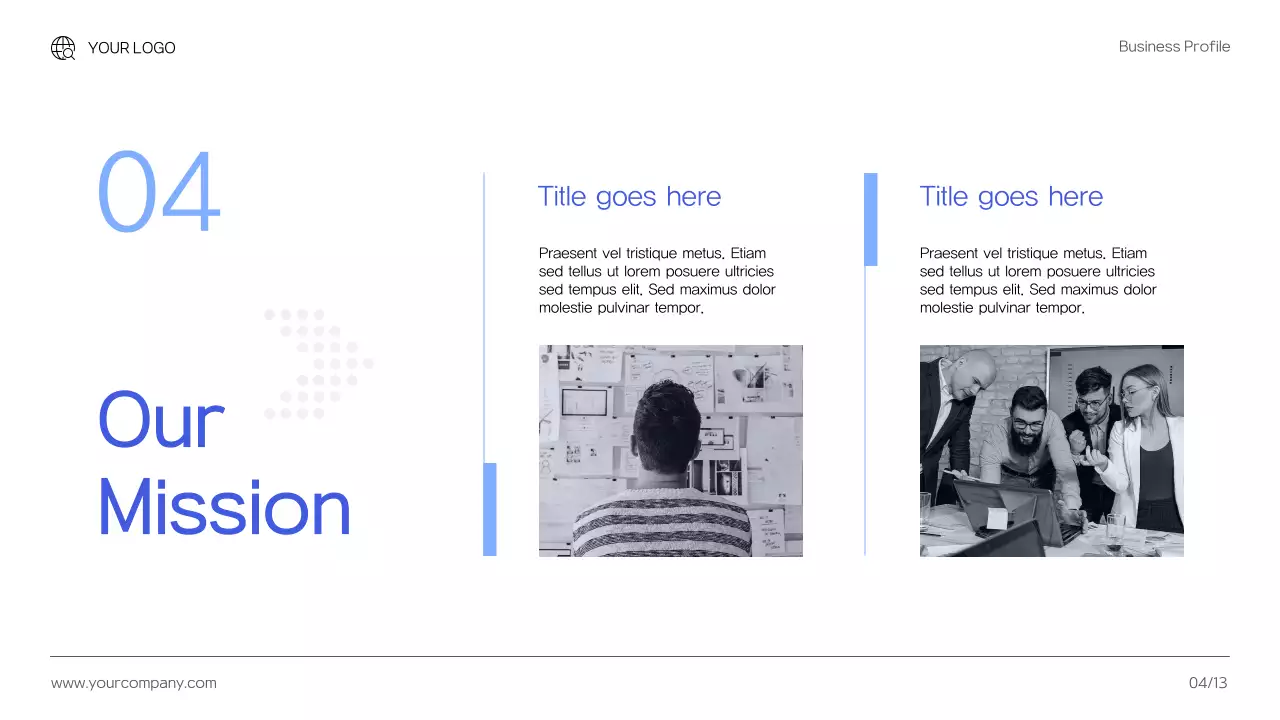 YOUR LOGO

Business Profile

04

Our Mission

Title goes here

Praesent vel tristique metus. Etiam sed tellus ut lorem posuere ultricies sed tempus elit. Sed maximus dolor molestie pulvinar tempor.

Title goes here

Praesent vel tristique metus. Etiam sed tellus ut lorem posuere ultricies sed tempus elit. Sed maximus dolor molestie pulvinar tempor.

www.yourcompany.com

04/13